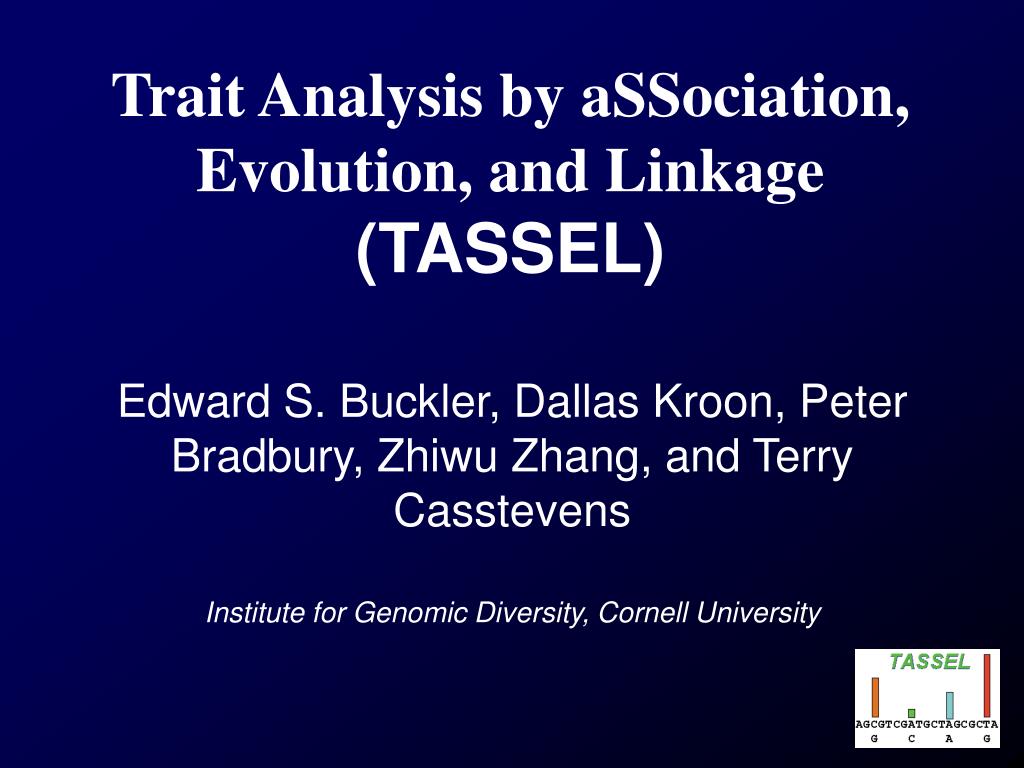 Trait Analysis by aSSociation, Evolution, and Linkage (TASSEL)

Edward S. Buckler, Dallas Kroon, Peter Bradbury, Zhiwu Zhang, and Terry Casstevens

Institute for Genomic Diversity, Cornell University

TASSEL

AGCGTCGATGCTAGCGCTA
G C A G